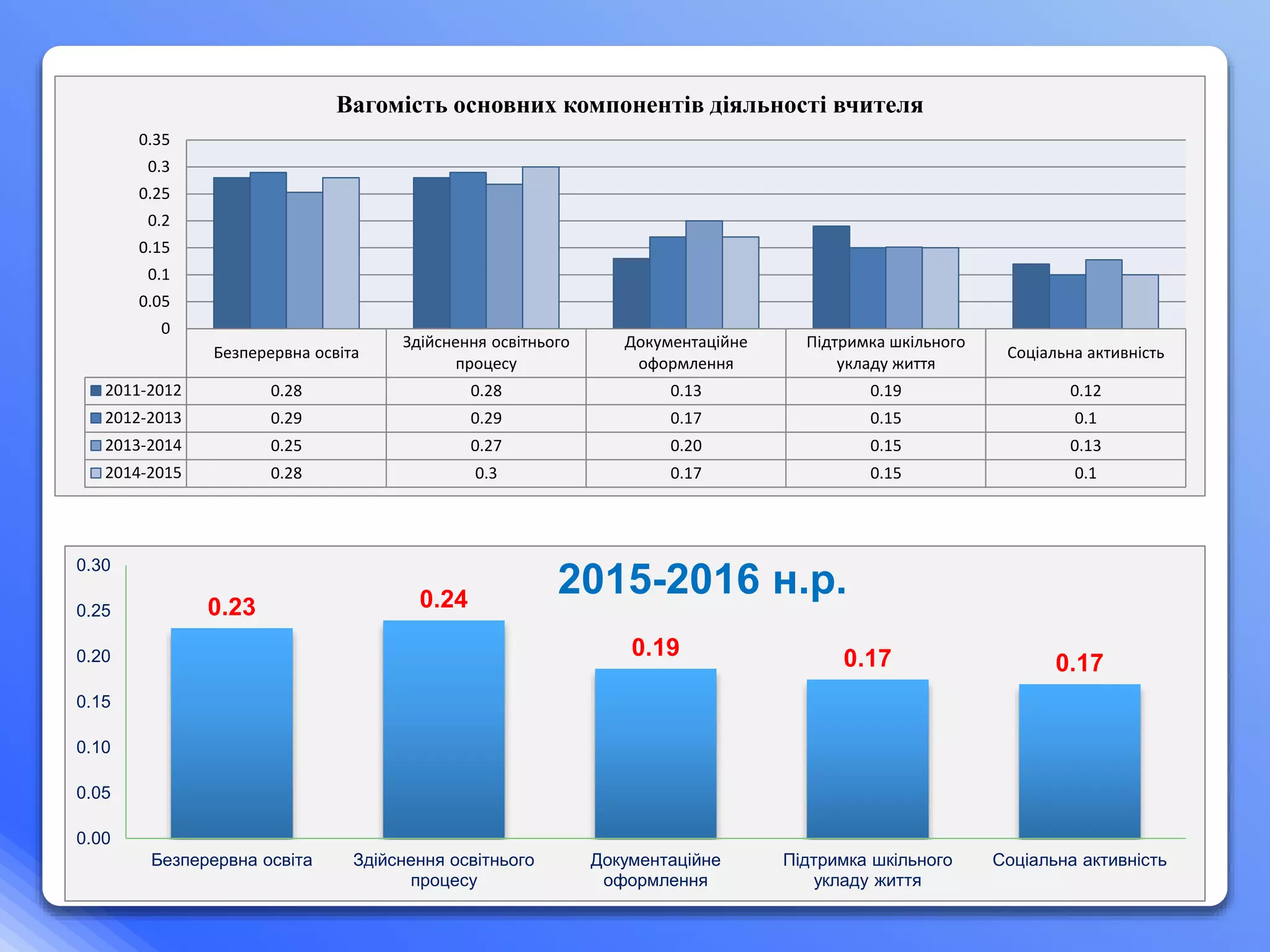 Вагомість основних компонентів діяльності вчителя

0.35
0.3
0.25
0.2
0.15
0.1
0.05
0

| | Безперервна освіта | Здійснення освітнього процесу | Документаційне оформлення | Підтримка шкільного укладу життя | Соціальна активність |
|---|---|---|---|---|---|
| 2011-2012 | 0.28 | 0.28 | 0.13 | 0.19 | 0.12 |
| 2012-2013 | 0.29 | 0.29 | 0.17 | 0.15 | 0.1 |
| 2013-2014 | 0.25 | 0.27 | 0.20 | 0.15 | 0.13 |
| 2014-2015 | 0.28 | 0.3 | 0.17 | 0.15 | 0.1 |

2015-2016 н.р.

0.30
0.25
0.20
0.15
0.10
0.05
0.00

0.23
0.24
0.19
0.17
0.17

Безперервна освіта
Здійснення освітнього процесу
Документаційне оформлення
Підтримка шкільного укладу життя
Соціальна активність